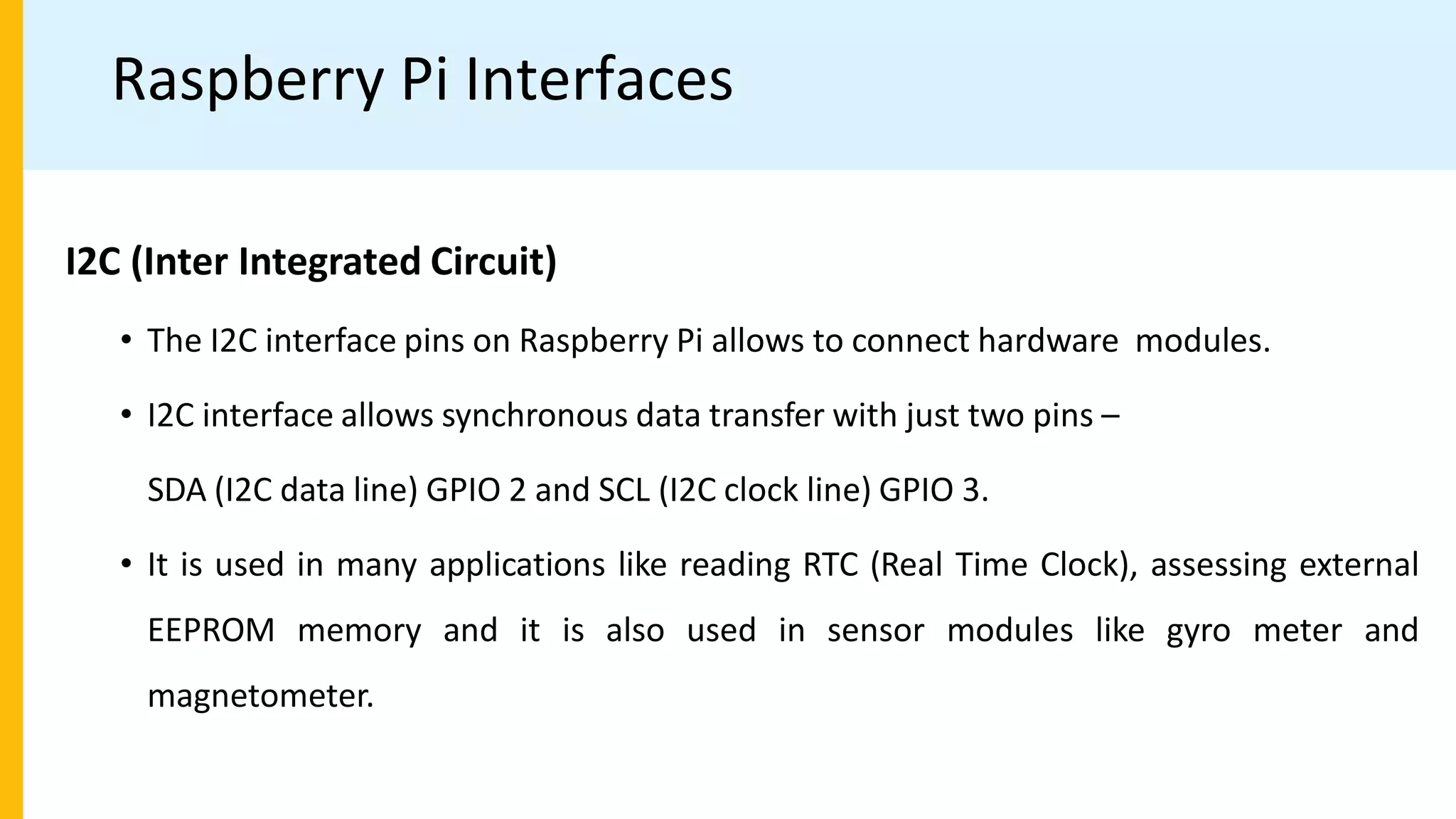 Raspberry Pi Interfaces

I2C (Inter Integrated Circuit)

• The I2C interface pins on Raspberry Pi allows to connect hardware modules.

• I2C interface allows synchronous data transfer with just two pins – SDA (I2C data line) GPIO 2 and SCL (I2C clock line) GPIO 3.

• It is used in many applications like reading RTC (Real Time Clock), assessing external EEPROM memory and it is also used in sensor modules like gyro meter and magnetometer.